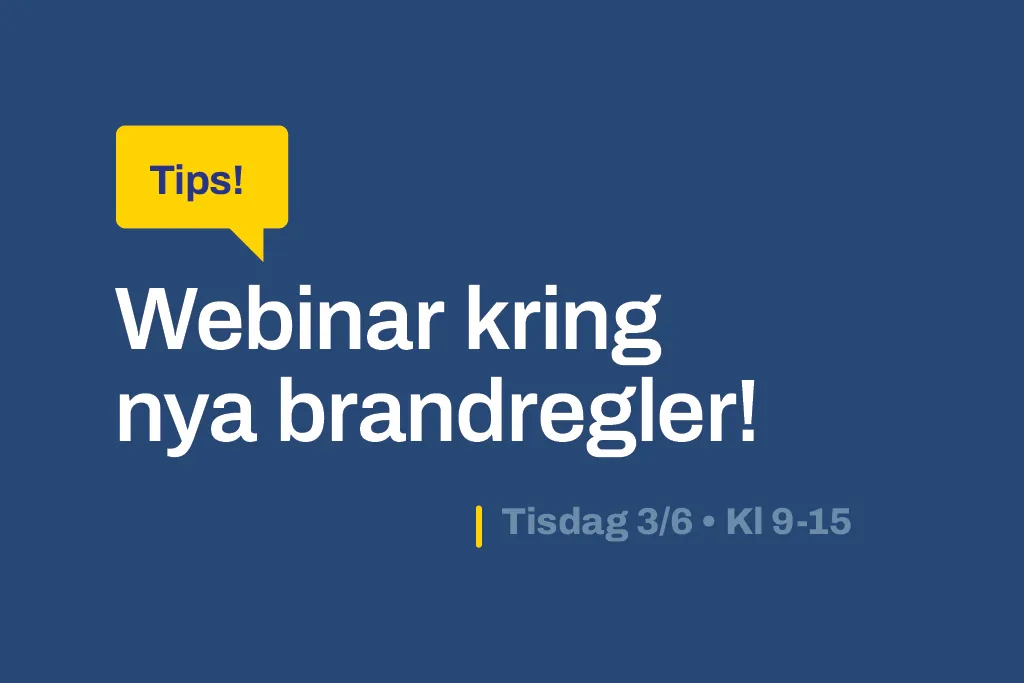 Tips!

Webinar kring nya brandregler!

Tisdag 3/6 • Kl 9-15